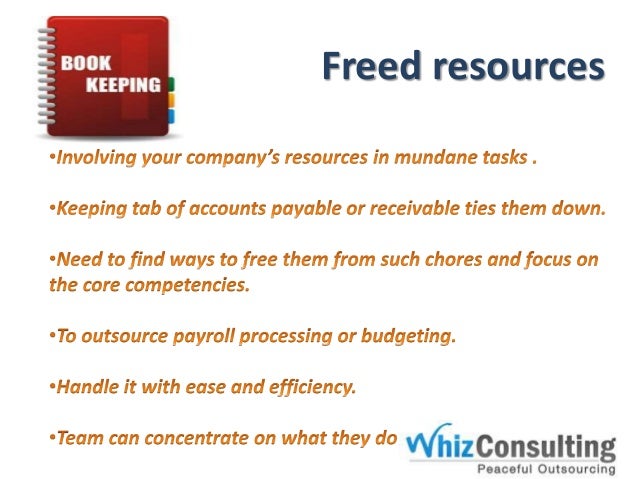 BOOK KEEPING

Freed resources

•Involving your company's resources in mundane tasks .

•Keeping tab of accounts payable or receivable ties them down.

•Need to find ways to free them from such chores and focus on the core competencies.

•To outsource payroll processing or budgeting.

•Handle it with ease and efficiency.

•Team can concentrate on what they do

WhizConsulting
Peaceful Outsourcing